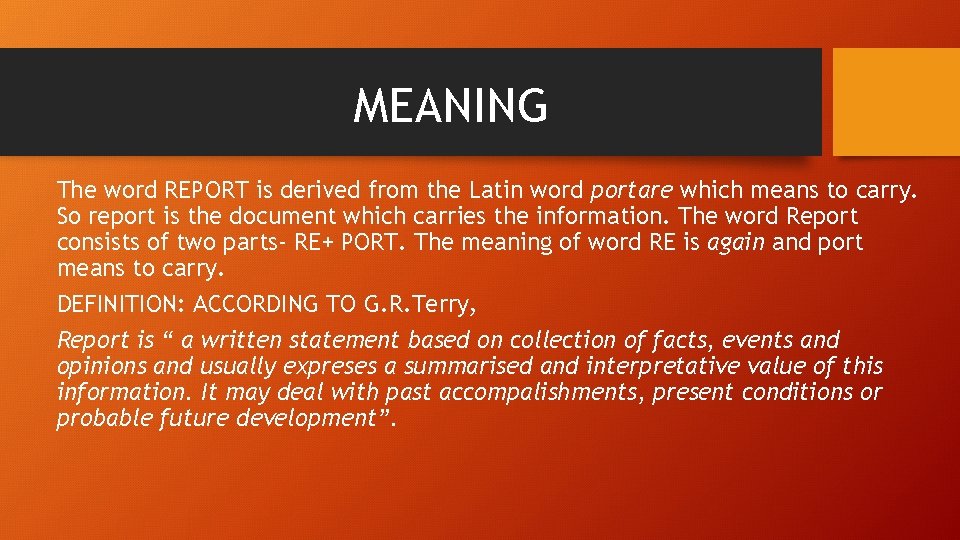 MEANING

The word REPORT is derived from the Latin word portare which means to carry. So report is the document which carries the information. The word Report consists of two parts- RE+ PORT. The meaning of word RE is again and port means to carry.

DEFINITION: ACCORDING TO G.R.Terry,

Report is “ a written statement based on collection of facts, events and opinions and usually expreses a summarised and interpretative value of this information. It may deal with past accompalishments, present conditions or probable future development”.